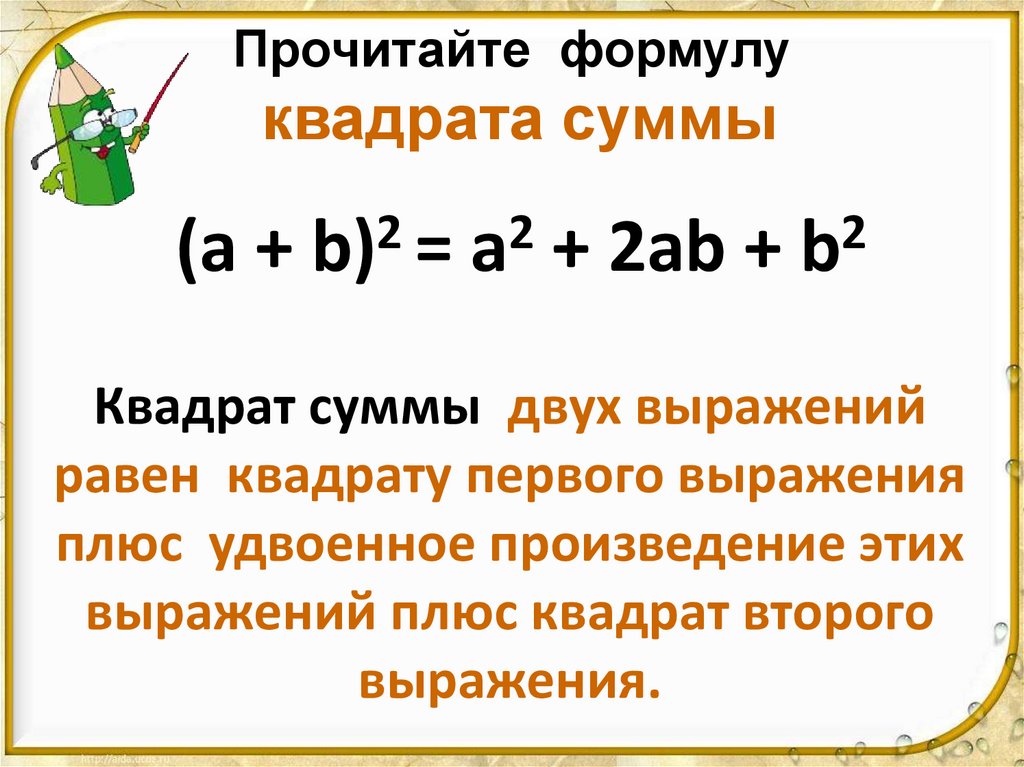 Прочитайте формулу квадрата суммы

$(a + b)^2 = a^2 + 2ab + b^2$

Квадрат суммы двух выражений равен квадрату первого выражения плюс удвоенное произведение этих выражений плюс квадрат второго выражения.

http://aida.ucoz.ru